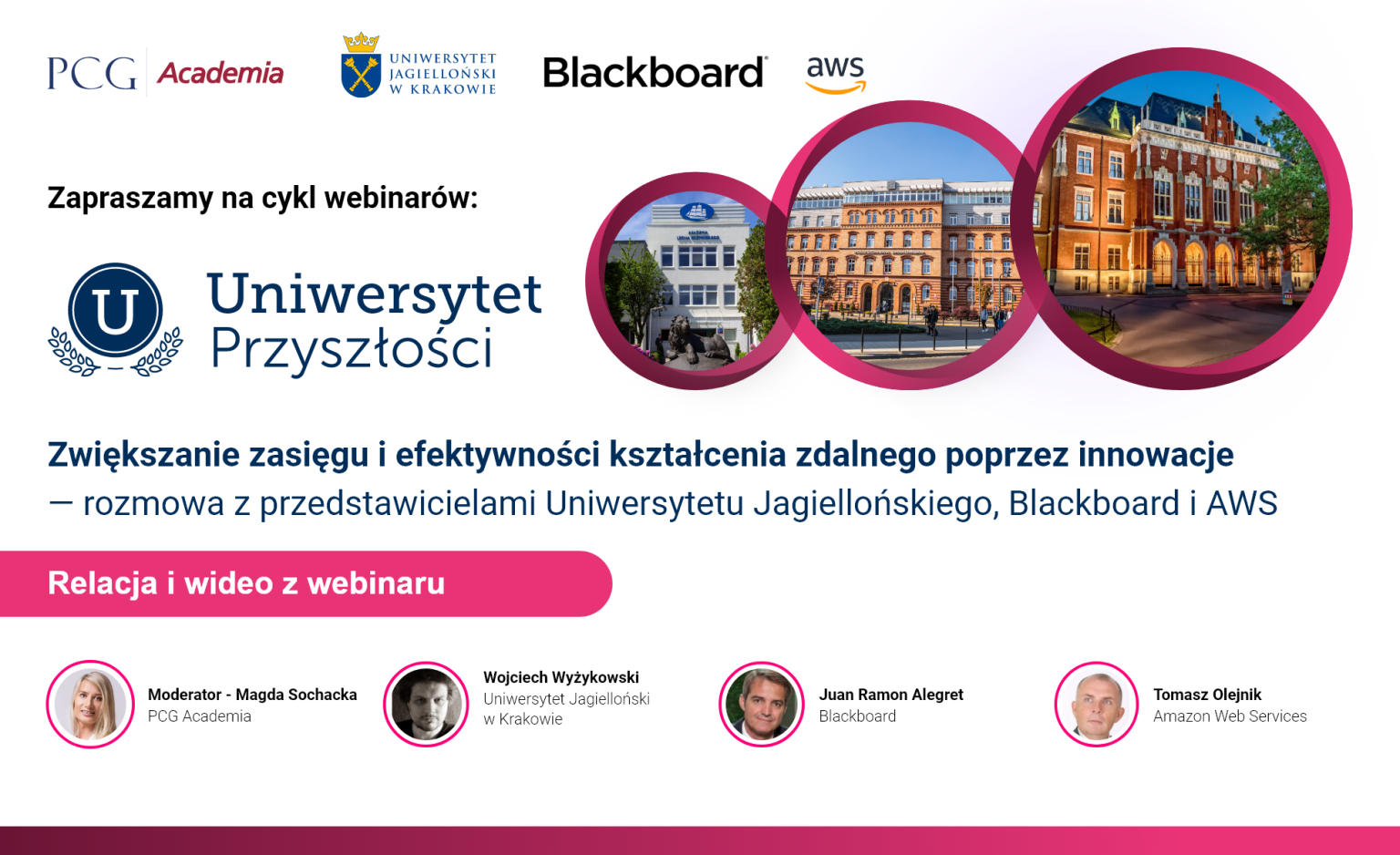 PCG Academia

UNIWERSYTET JAGIELLOŃSKI W KRAKOWIE

Blackboard

aws

Zapraszamy na cykl webinarów:

U

Uniwersytet Przyszłości

Zwiększanie zasięgu i efektywności kształcenia zdalnego poprzez innowacje — rozmowa z przedstawicielami Uniwersytetu Jagiellońskiego, Blackboard i AWS

Relacja i wideo z webinaru

Moderator - Magda Sochacka
PCG Academia

Wojciech Wyżykowski
Uniwersytet Jagielloński w Krakowie

Juan Ramon Alegret
Blackboard

Tomasz Olejnik
Amazon Web Services